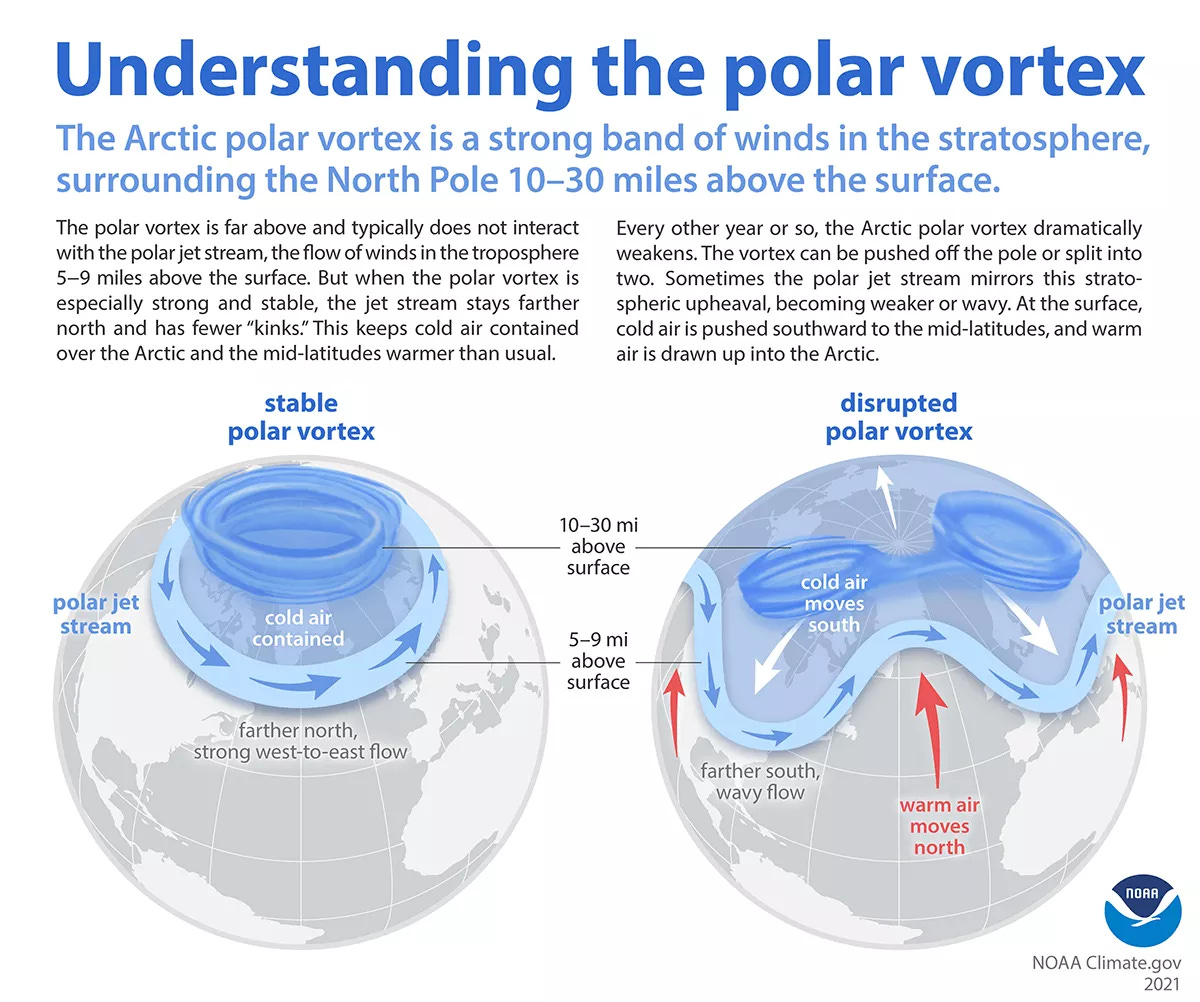 Understanding the polar vortex

The Arctic polar vortex is a strong band of winds in the stratosphere, surrounding the North Pole 10–30 miles above the surface.

The polar vortex is far above and typically does not interact with the polar jet stream, the flow of winds in the troposphere 5–9 miles above the surface. But when the polar vortex is especially strong and stable, the jet stream stays farther north and has fewer "kinks." This keeps cold air contained over the Arctic and the mid-latitudes warmer than usual.

Every other year or so, the Arctic polar vortex dramatically weakens. The vortex can be pushed off the pole or split into two. Sometimes the polar jet stream mirrors this stratospheric upheaval, becoming weaker or wavy. At the surface, cold air is pushed southward to the mid-latitudes, and warm air is drawn up into the Arctic.

stable polar vortex

polar jet stream

cold air contained

farther north, strong west-to-east flow

10–30 mi above surface

5–9 mi above surface

disrupted polar vortex

cold air moves south

polar jet stream

farther south, wavy flow

warm air moves north

NOAA

NOAA Climate.gov
2021